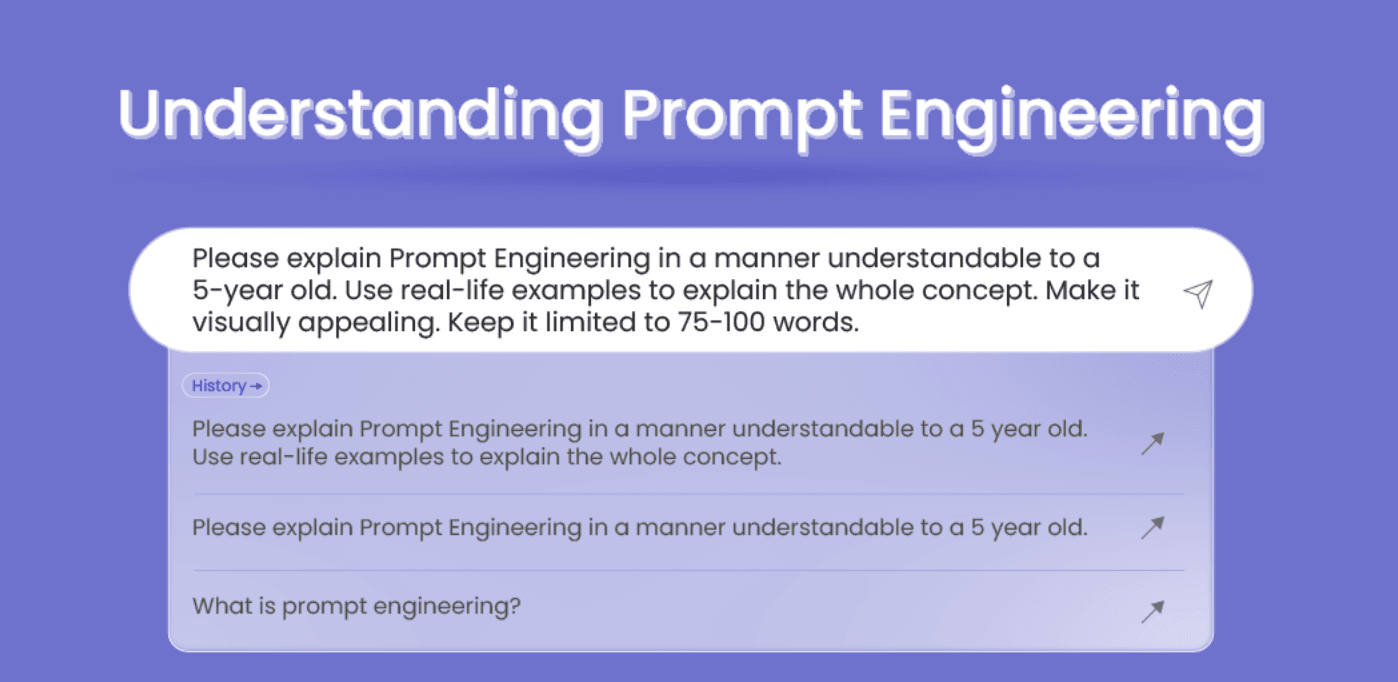 Understanding Prompt Engineering

Please explain Prompt Engineering in a manner understandable to a 5-year old. Use real-life examples to explain the whole concept. Make it visually appealing. Keep it limited to 75-100 words.

History →

Please explain Prompt Engineering in a manner understandable to a 5 year old. Use real-life examples to explain the whole concept.

Please explain Prompt Engineering in a manner understandable to a 5 year old.

What is prompt engineering?